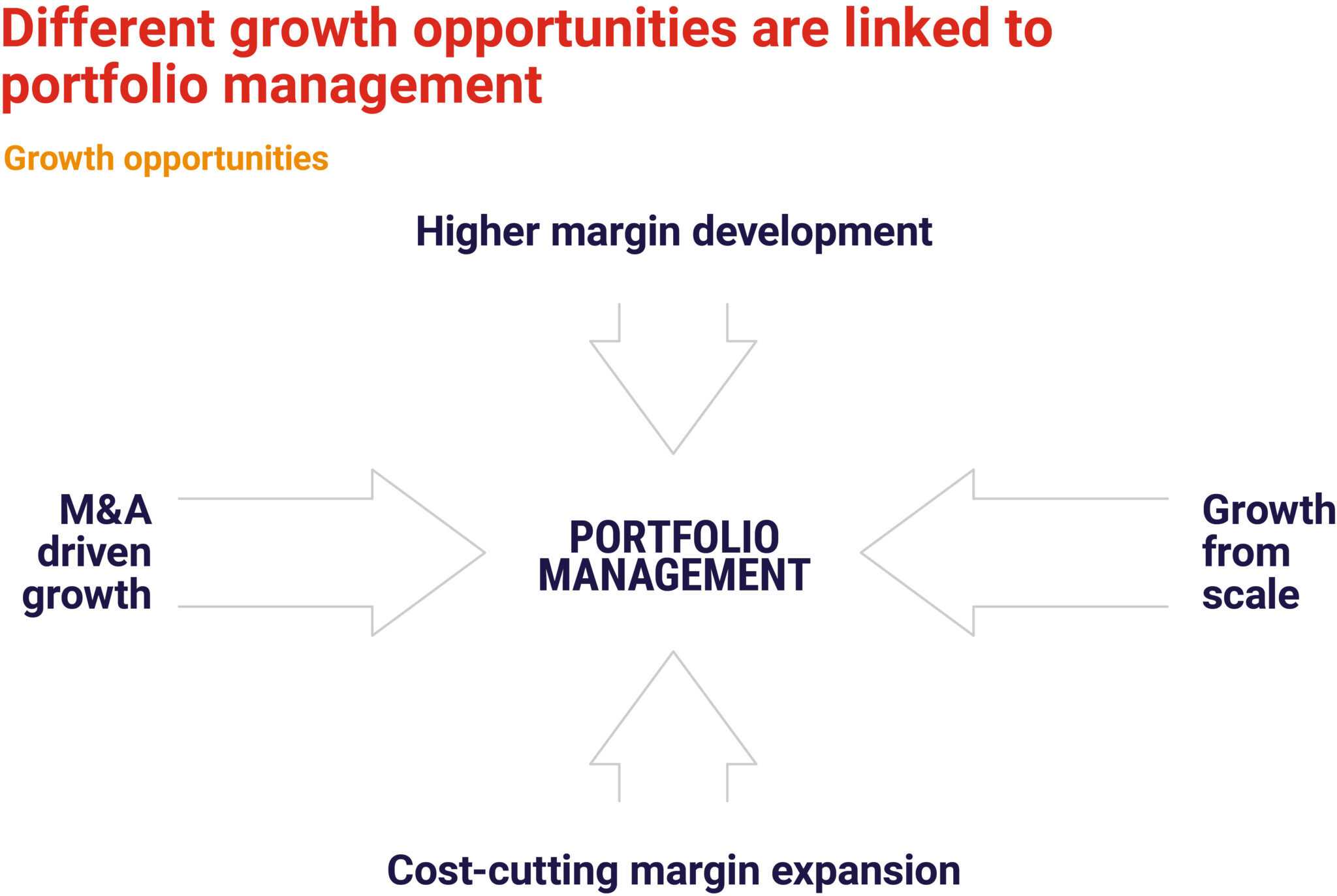 Different growth opportunities are linked to portfolio management

Growth opportunities

Higher margin development

M&A driven growth

PORTFOLIO MANAGEMENT

Growth from scale

Cost-cutting margin expansion